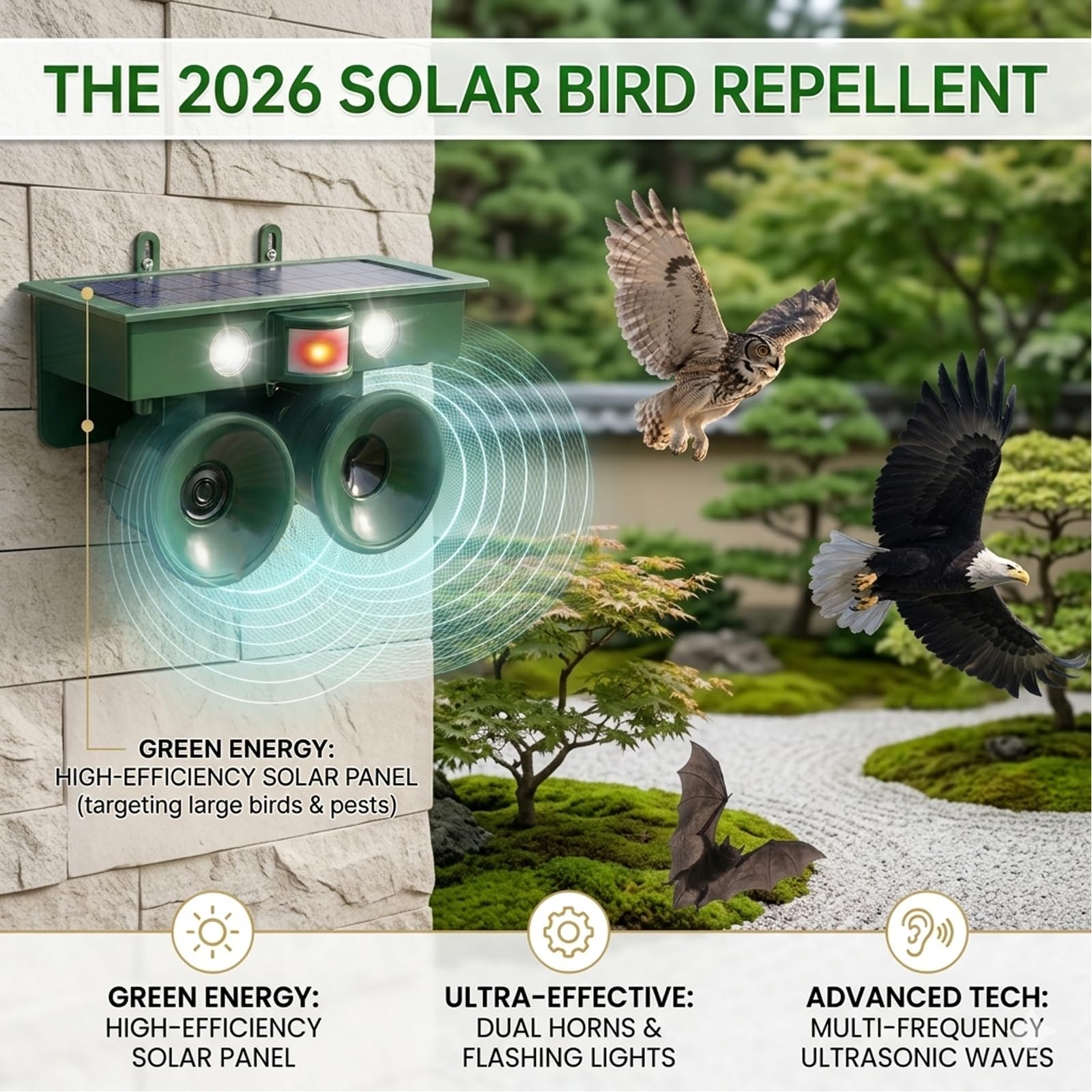 THE 2026 SOLAR BIRD REPELLENT

GREEN ENERGY:
HIGH-EFFICIENCY SOLAR PANEL
(targeting large birds & pests)

GREEN ENERGY:
HIGH-EFFICIENCY
SOLAR PANEL

ULTRA-EFFECTIVE:
DUAL HORNS &
FLASHING LIGHTS

ADVANCED TECH:
MULTI-FREQUENCY
ULTRASONIC WAVES